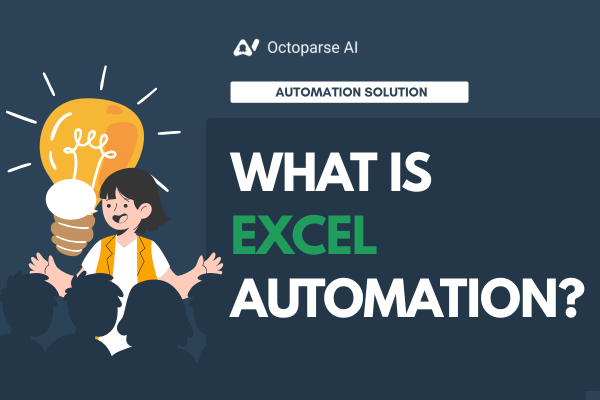 Octoparse AI

AUTOMATION SOLUTION

WHAT IS EXCEL AUTOMATION?